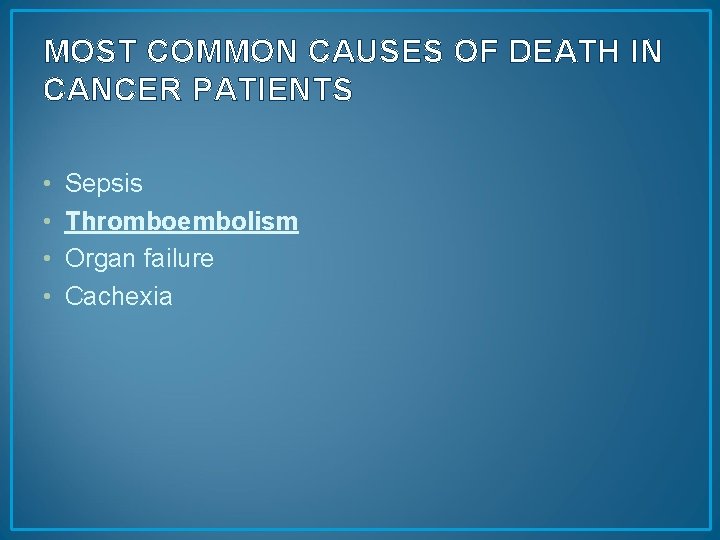 MOST COMMON CAUSES OF DEATH IN CANCER PATIENTS

• Sepsis
• Thromboembolism
• Organ failure
• Cachexia